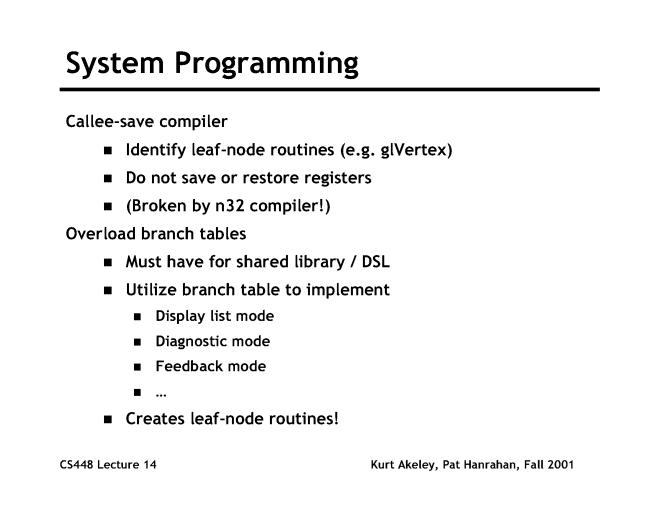 System Programming

Callee-save compiler

- Identify leaf-node routines (e.g. glVertex)
- Do not save or restore registers
- (Broken by n32 compiler!)

Overload branch tables

- Must have for shared library / DSL
- Utilize branch table to implement
  - Display list mode
  - Diagnostic mode
  - Feedback mode
  - …
- Creates leaf-node routines!

CS448 Lecture 14

Kurt Akeley, Pat Hanrahan, Fall 2001